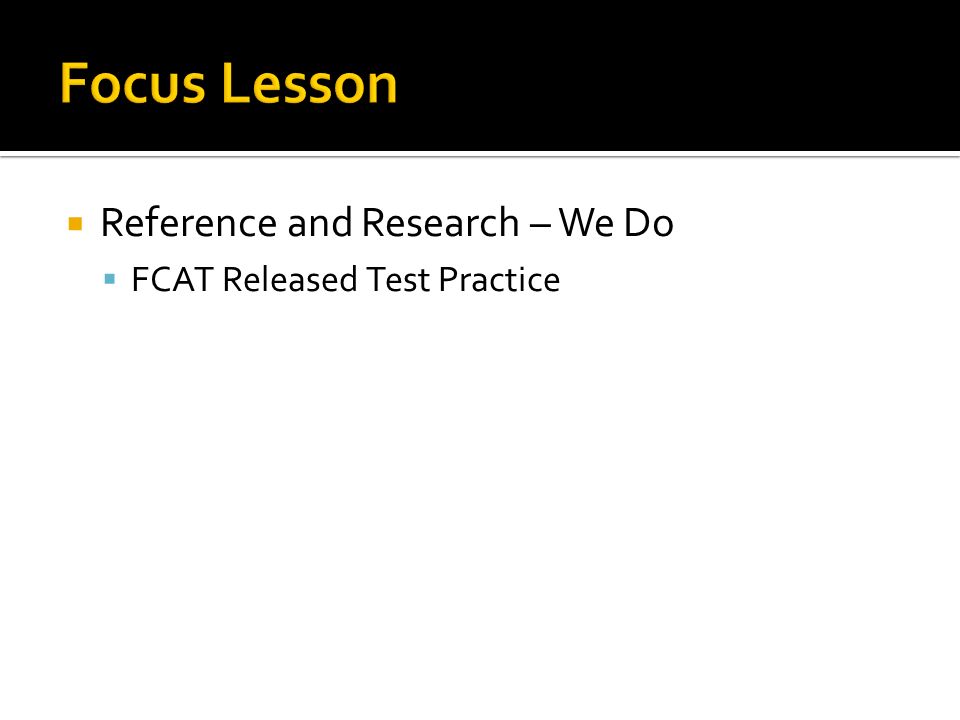 Focus Lesson

Reference and Research – We Do

FCAT Released Test Practice